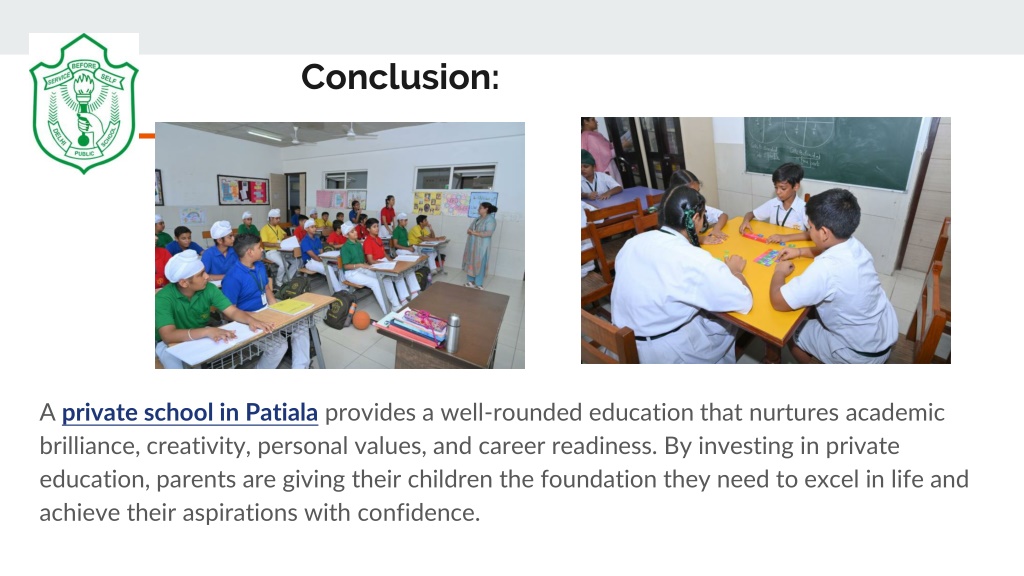 SERVICE BEFORE SELF
DELHI PUBLIC SCHOOL

Conclusion:

A private school in Patiala provides a well-rounded education that nurtures academic brilliance, creativity, personal values, and career readiness. By investing in private education, parents are giving their children the foundation they need to excel in life and achieve their aspirations with confidence.